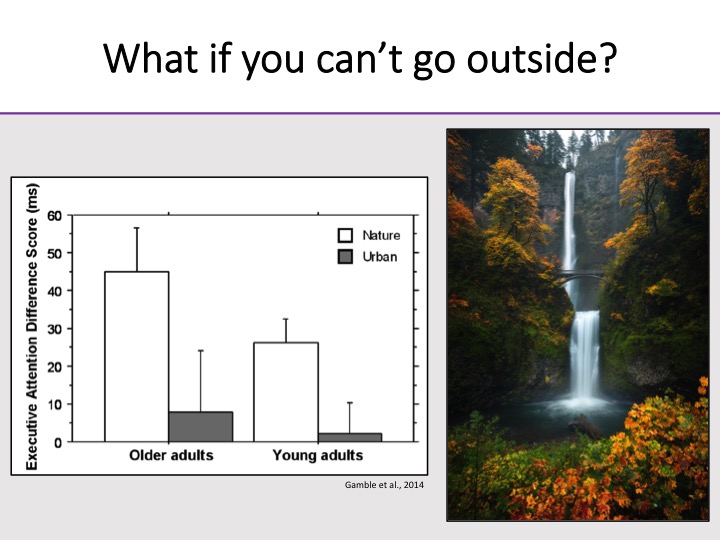 What if you can't go outside?

Executive Attention Difference Score (ms)

60
50
40
30
20
10
0

Nature
Urban

Older adults
Young adults

Gamble et al., 2014